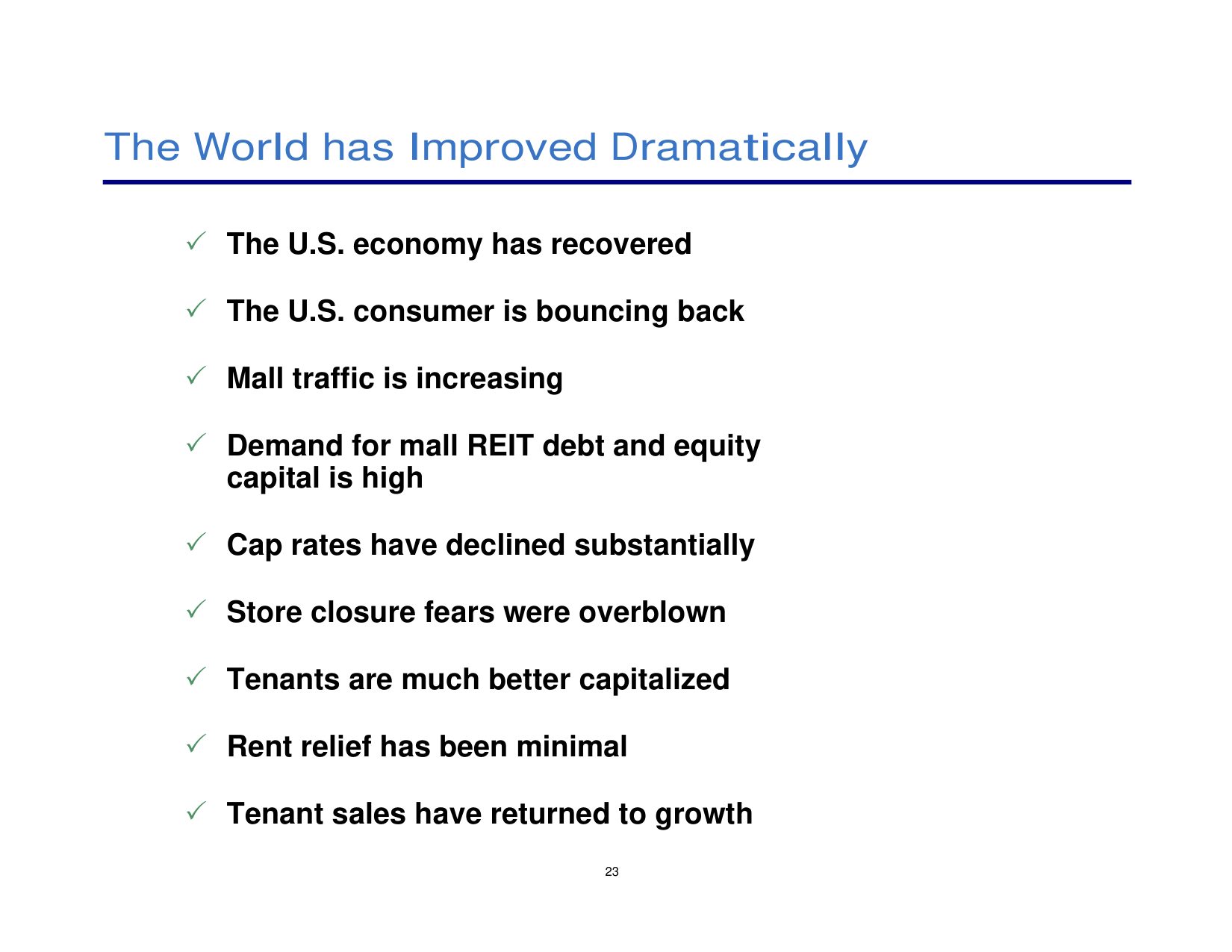 The World has Improved Dramatically

✓ The U.S. economy has recovered

✓ The U.S. consumer is bouncing back

✓ Mall traffic is increasing

✓ Demand for mall REIT debt and equity capital is high

✓ Cap rates have declined substantially

✓ Store closure fears were overblown

✓ Tenants are much better capitalized

✓ Rent relief has been minimal

✓ Tenant sales have returned to growth

23